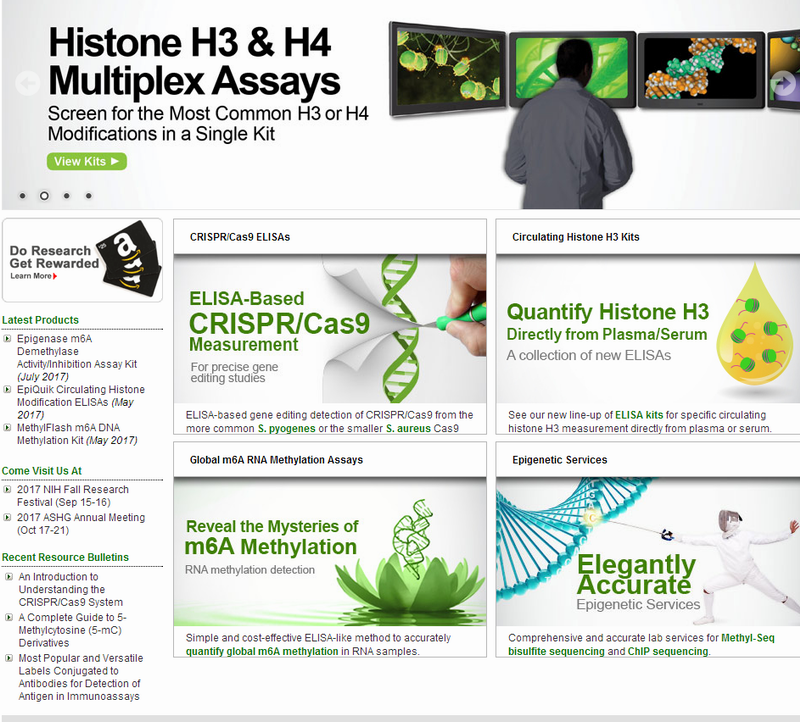 Histone H3 & H4 Multiplex Assays

Screen for the Most Common H3 or H4 Modifications in a Single Kit

View Kits ▶

Do Research Get Rewarded
Learn More

Latest Products

Epigenase m6A Demethylase Activity/Inhibition Assay Kit (July 2017)

EpiQuik Circulating Histone Modification ELISAs (May 2017)

MethylFlash m6A DNA Methylation Kit (May 2017)

Come Visit Us At

2017 NIH Fall Research Festival (Sep 15-16)

2017 ASHG Annual Meeting (Oct 17-21)

Recent Resource Bulletins

An Introduction to Understanding the CRISPR/Cas9 System

A Complete Guide to 5-Methylcytosine (5-mC) Derivatives

Most Popular and Versatile Labels Conjugated to Antibodies for Detection of Antigen in Immunoassays

CRISPR/Cas9 ELISAs

ELISA-Based CRISPR/Cas9 Measurement

For precise gene editing studies

ELISA-based gene editing detection of CRISPR/Cas9 from the more common S. pyogenes or the smaller S. aureus Cas9

Circulating Histone H3 Kits

Quantify Histone H3 Directly from Plasma/Serum

A collection of new ELISAs

See our new line-up of ELISA kits for specific circulating histone H3 measurement directly from plasma or serum.

Global m6A RNA Methylation Assays

Reveal the Mysteries of m6A Methylation

RNA methylation detection

Simple and cost-effective ELISA-like method to accurately quantify global m6A methylation in RNA samples.

Epigenetic Services

Elegantly Accurate

Epigenetic Services

Comprehensive and accurate lab services for Methyl-Seq bisulfite sequencing and ChIP sequencing.